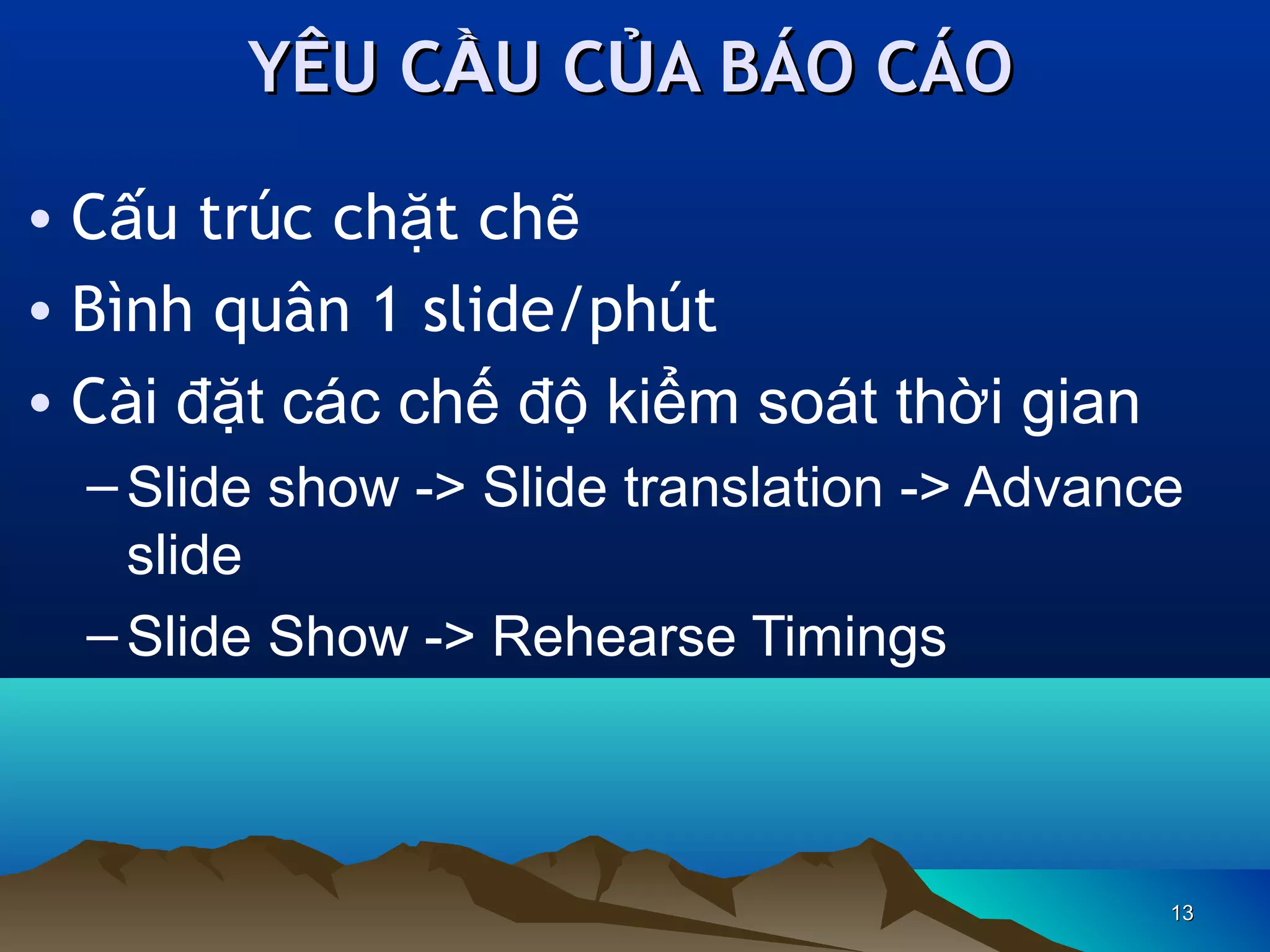 YÊU CẦU CỦA BÁO CÁO

• Cấu trúc chặt chẽ
• Bình quân 1 slide/phút
• Cài đặt các chế độ kiểm soát thời gian
– Slide show -> Slide translation -> Advance slide
– Slide Show -> Rehearse Timings

13